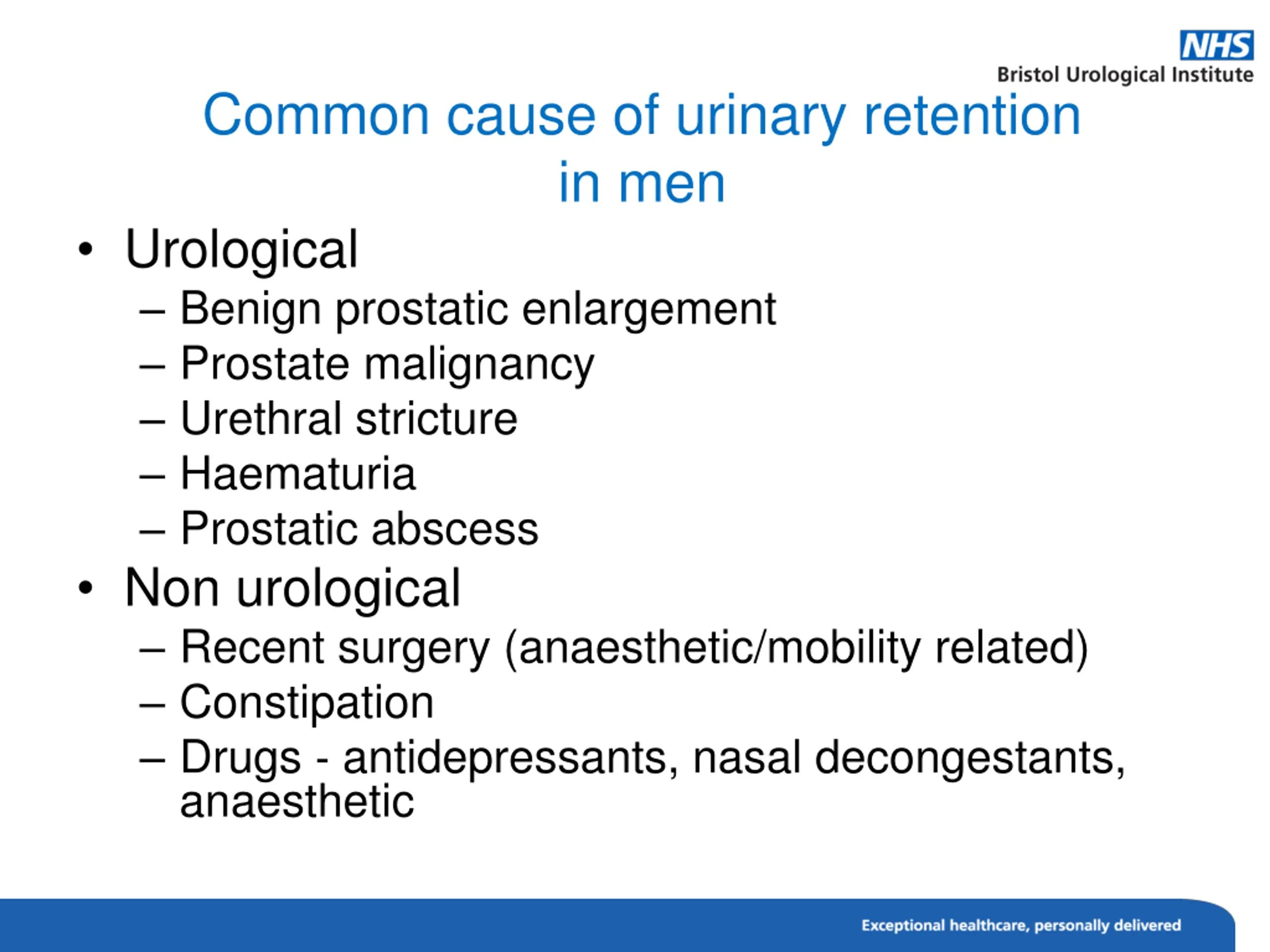 NHS
Bristol Urological Institute

Common cause of urinary retention in men

• Urological
– Benign prostatic enlargement
– Prostate malignancy
– Urethral stricture
– Haematuria
– Prostatic abscess
• Non urological
– Recent surgery (anaesthetic/mobility related)
– Constipation
– Drugs - antidepressants, nasal decongestants, anaesthetic

Exceptional healthcare, personally delivered